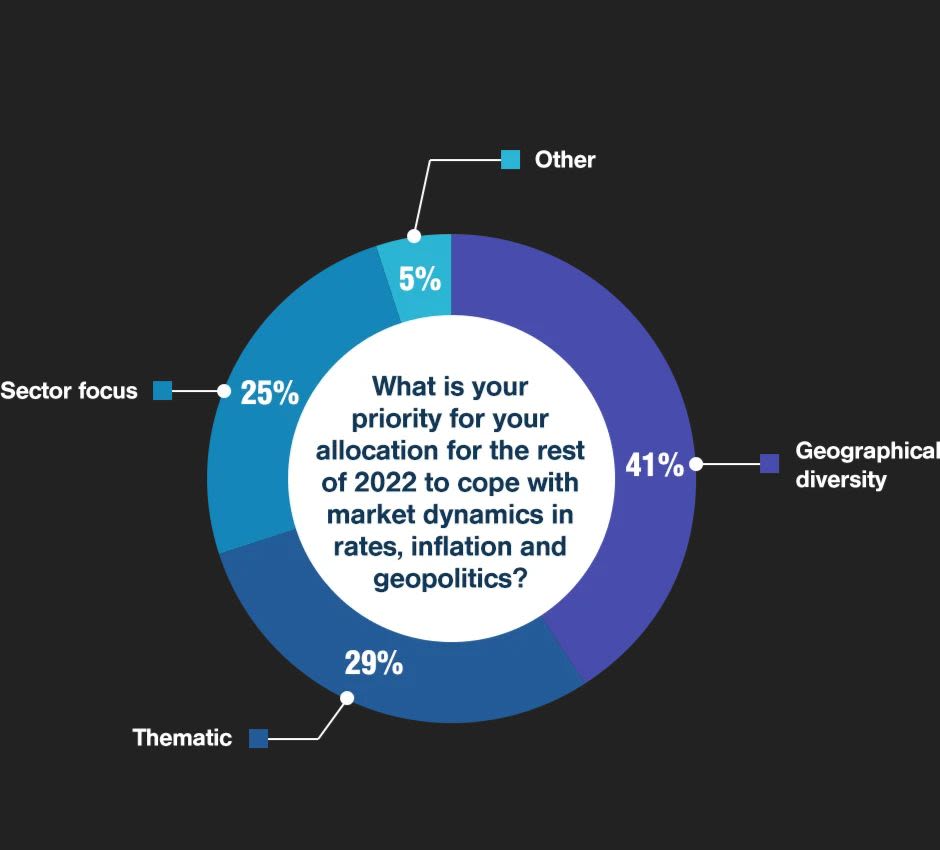 Other

5%

Sector focus

25%

What is your priority for your allocation for the rest of 2022 to cope with market dynamics in rates, inflation and geopolitics?

41%

Geographical diversity

29%

Thematic